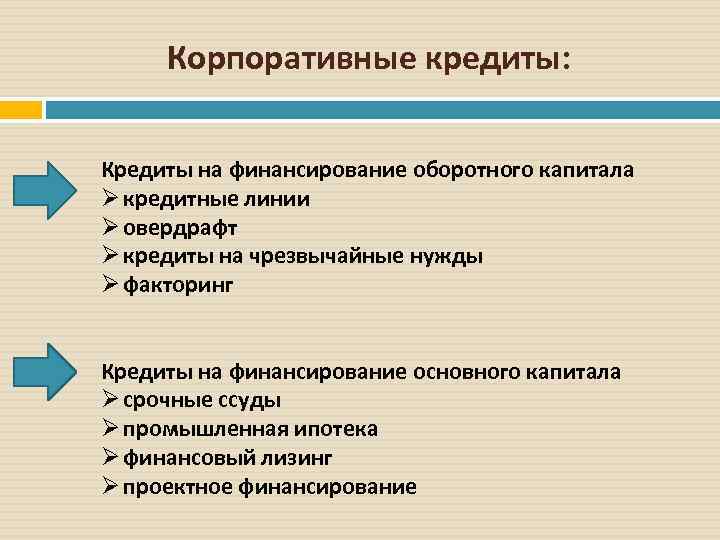 Корпоративные кредиты:

Кредиты на финансирование оборотного капитала
➢ кредитные линии
➢ овердрафт
➢ кредиты на чрезвычайные нужды
➢ факторинг

Кредиты на финансирование основного капитала
➢ срочные ссуды
➢ промышленная ипотека
➢ финансовый лизинг
➢ проектное финансирование